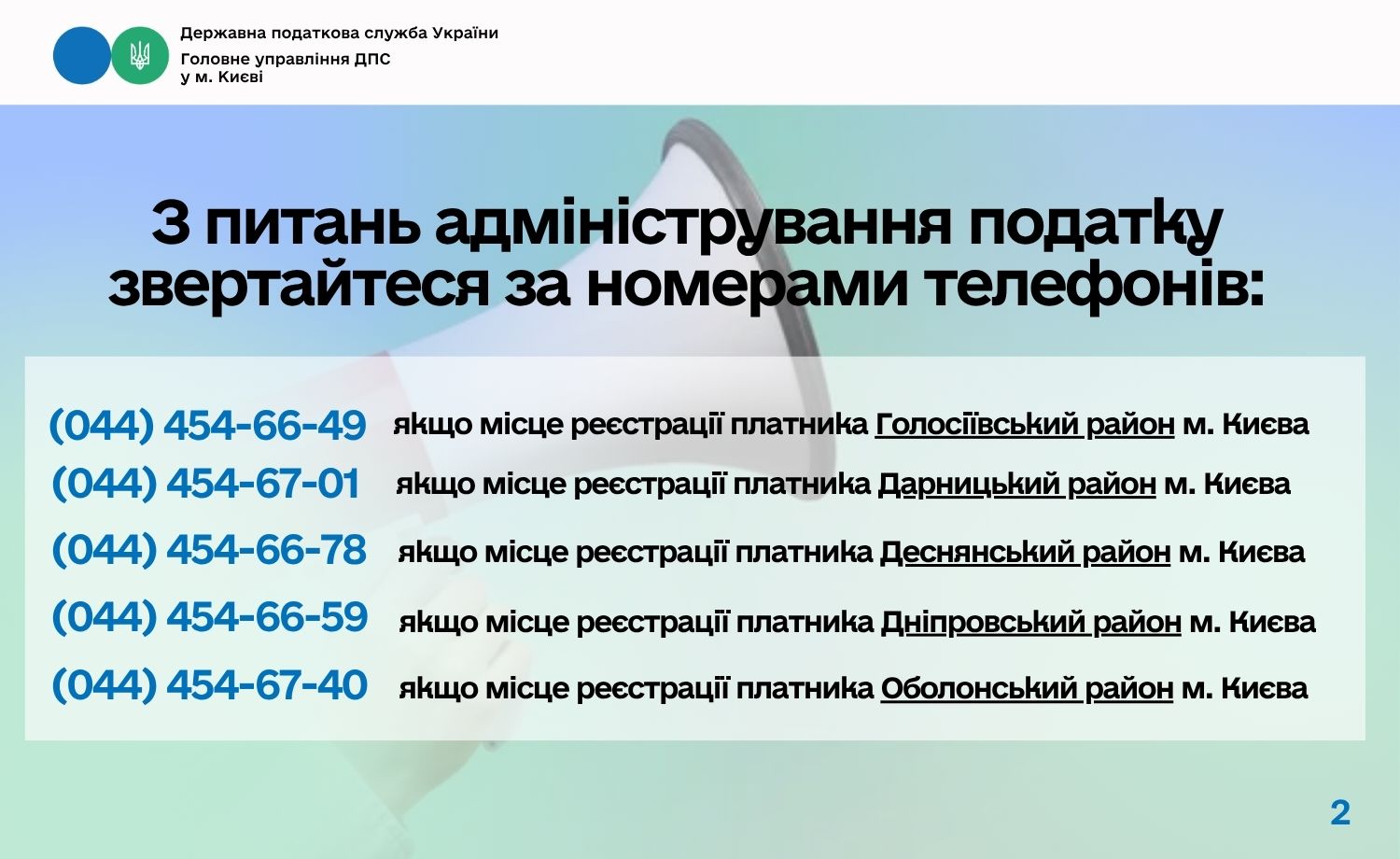 Державна податкова служба України
Головне управління ДПС
у м. Києві

З питань адміністрування податку звертайтеся за номерами телефонів:

(044) 454-66-49 якщо місце реєстрації платника Голосіївський район м. Києва
(044) 454-67-01 якщо місце реєстрації платника Дарницький район м. Києва
(044) 454-66-78 якщо місце реєстрації платника Деснянський район м. Києва
(044) 454-66-59 якщо місце реєстрації платника Дніпровський район м. Києва
(044) 454-67-40 якщо місце реєстрації платника Оболонський район м. Києва

2